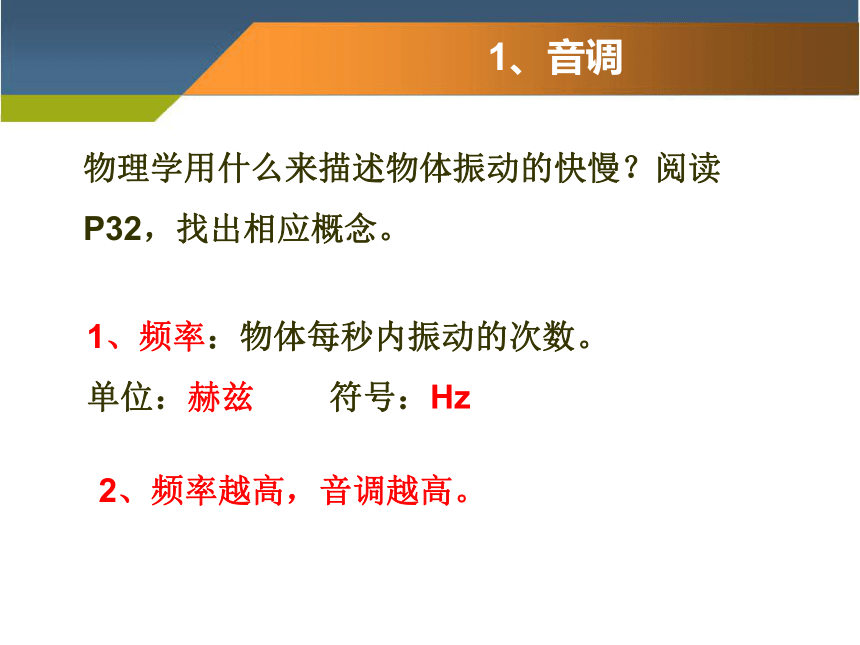 1、音调

物理学用什么来描述物体振动的快慢？阅读P32，找出相应概念。

1、频率：物体每秒内振动的次数。

单位：赫兹　　符号：Hz

2、频率越高，音调越高。